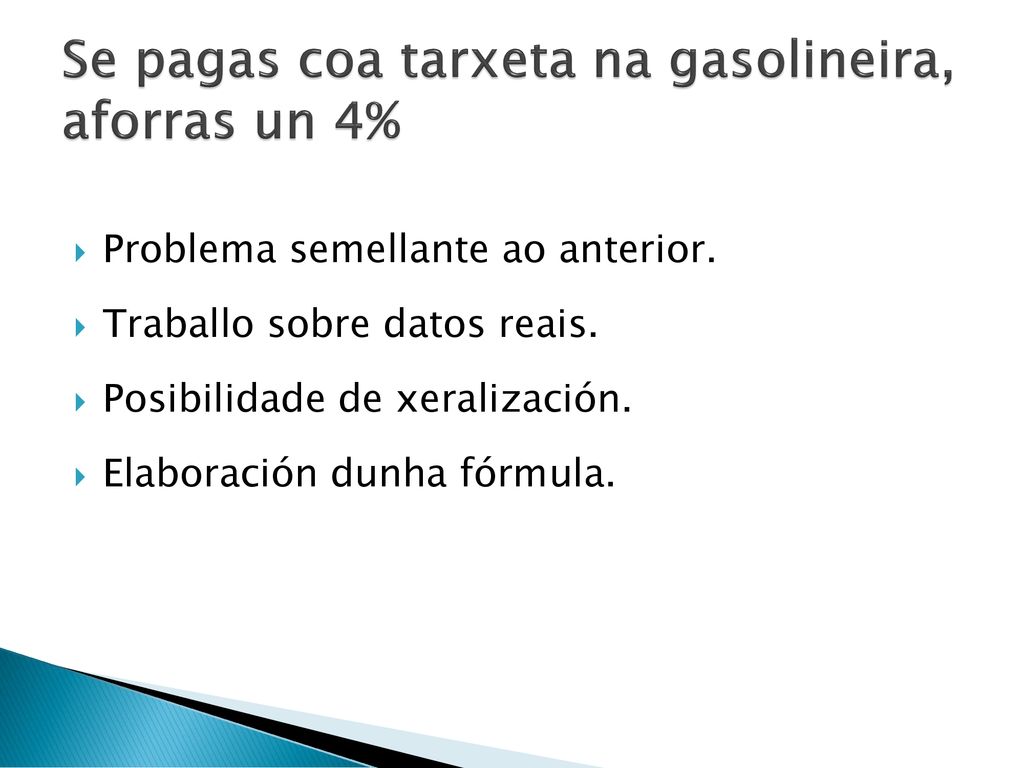 Se pagas coa tarxeta na gasolineira, aforras un 4%

Problema semellante ao anterior.

Traballo sobre datos reais.

Posibilidade de xeralización.

Elaboración dunha fórmula.